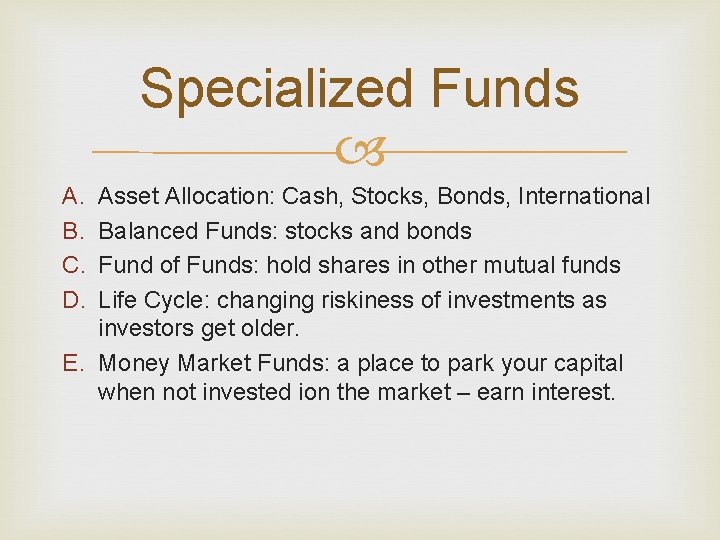 Specialized Funds

A. Asset Allocation: Cash, Stocks, Bonds, International
B. Balanced Funds: stocks and bonds
C. Fund of Funds: hold shares in other mutual funds
D. Life Cycle: changing riskiness of investments as investors get older.
E. Money Market Funds: a place to park your capital when not invested ion the market – earn interest.